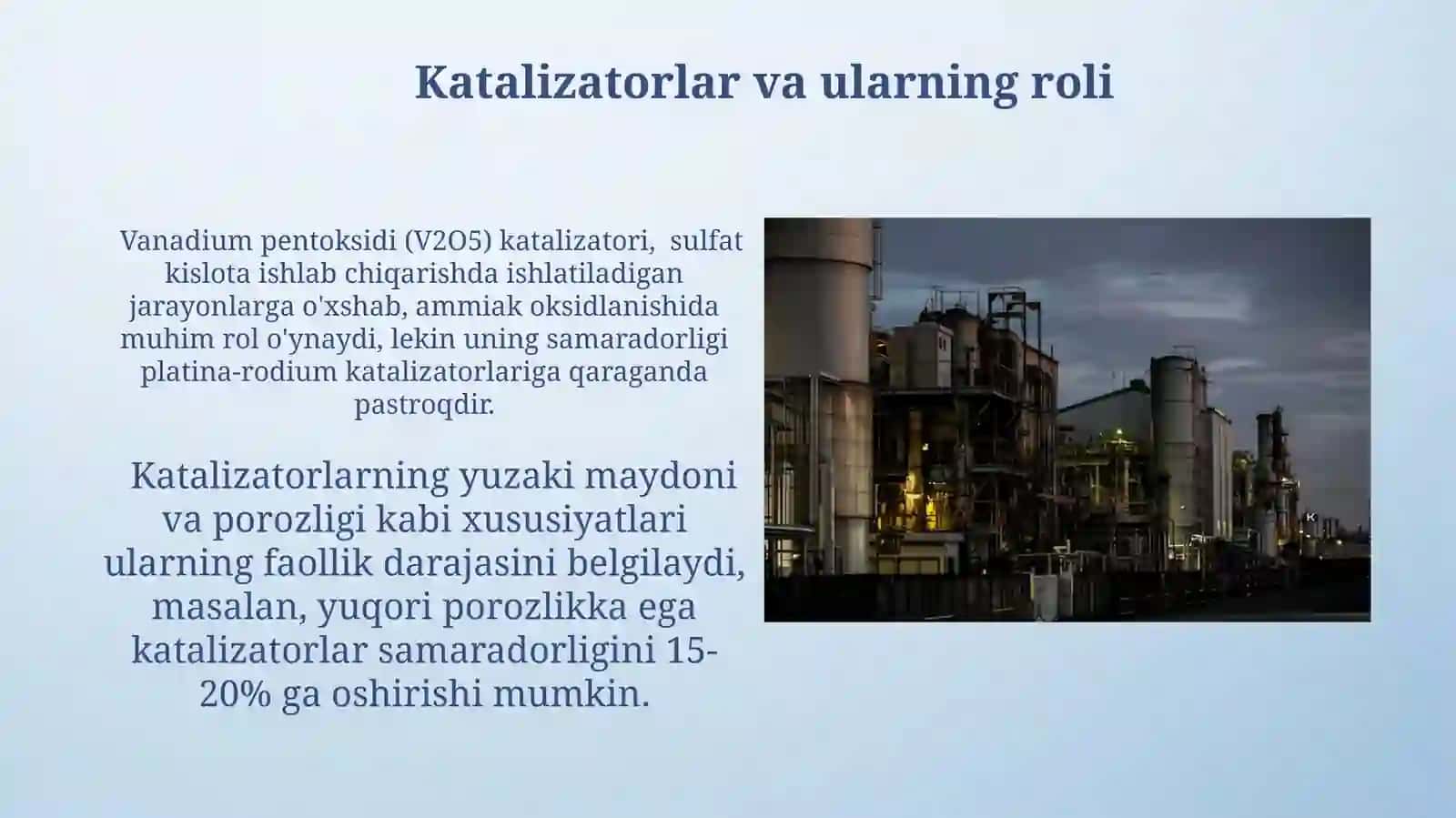 Katalizatorlar va ularning roli

Vanadium pentoksidi (V2O5) katalizatori, sulfat kislota ishlab chiqarishda ishlatiladigan jarayonlarga o'xshab, ammiak oksidlanishida muhim rol o'ynaydi, lekin uning samaradorligi platina-rodium katalizatorlariga qaraganda pastroqdir.

Katalizatorlarning yuzaki maydoni va porozligi kabi xususiyatlari ularning faollik darajasini belgilaydi, masalan, yuqori porozlikka ega katalizatorlar samaradorligini 15-20% ga oshirishi mumkin.